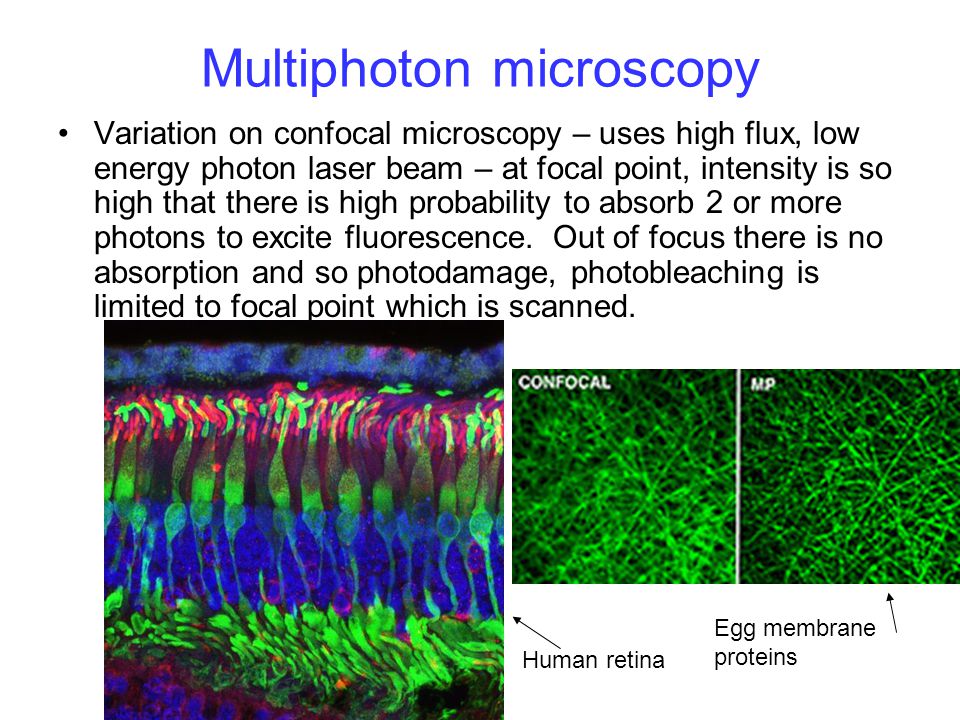 Multiphoton microscopy

• Variation on confocal microscopy – uses high flux, low energy photon laser beam – at focal point, intensity is so high that there is high probability to absorb 2 or more photons to excite fluorescence. Out of focus there is no absorption and so photodamage, photobleaching is limited to focal point which is scanned.

CONFOCAL

MP

Human retina

Egg membrane proteins